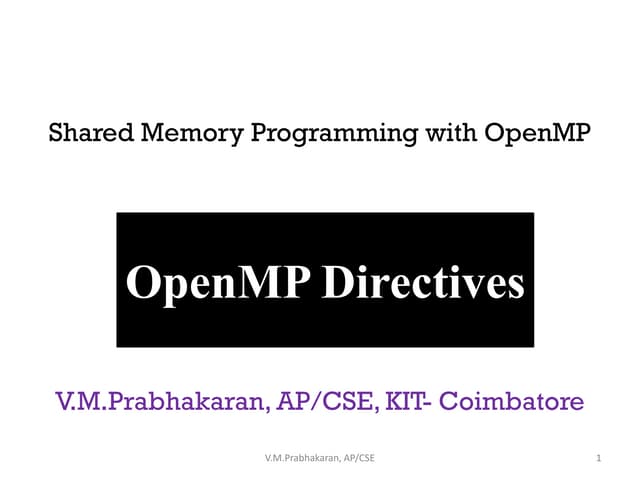 Shared Memory Programming with OpenMP

OpenMP Directives

V.M.Prabhakaran, AP/CSE, KIT- Coimbatore

V.M.Prabhakaran, AP/CSE

1